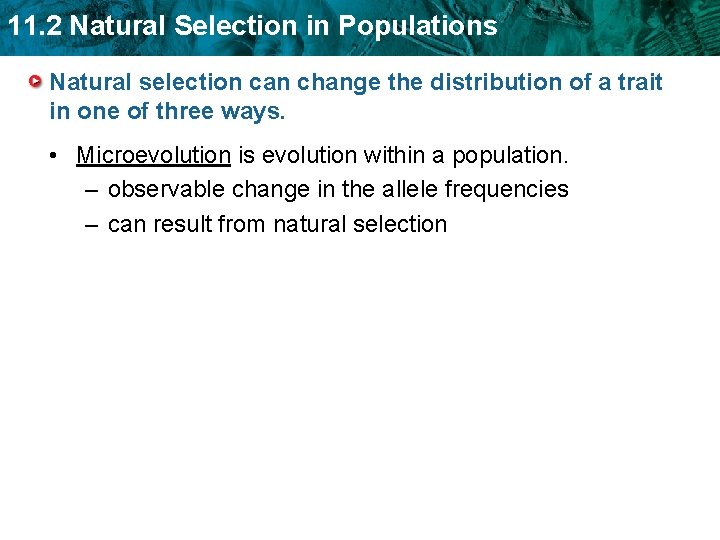 11.2 Natural Selection in Populations

Natural selection can change the distribution of a trait in one of three ways.

• Microevolution is evolution within a population.
– observable change in the allele frequencies
– can result from natural selection